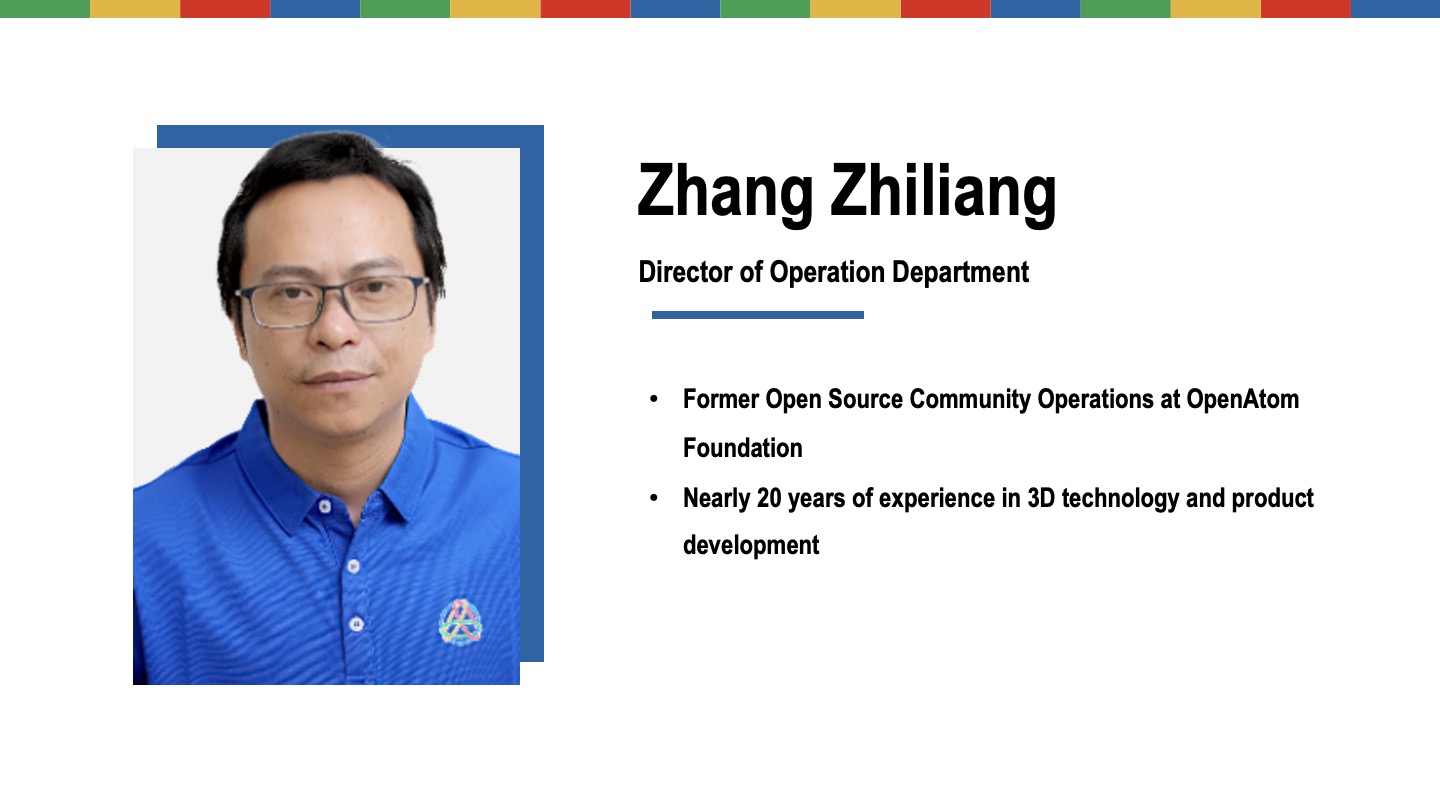 Zhang Zhiliang

Director of Operation Department

• Former Open Source Community Operations at OpenAtom Foundation
• Nearly 20 years of experience in 3D technology and product development